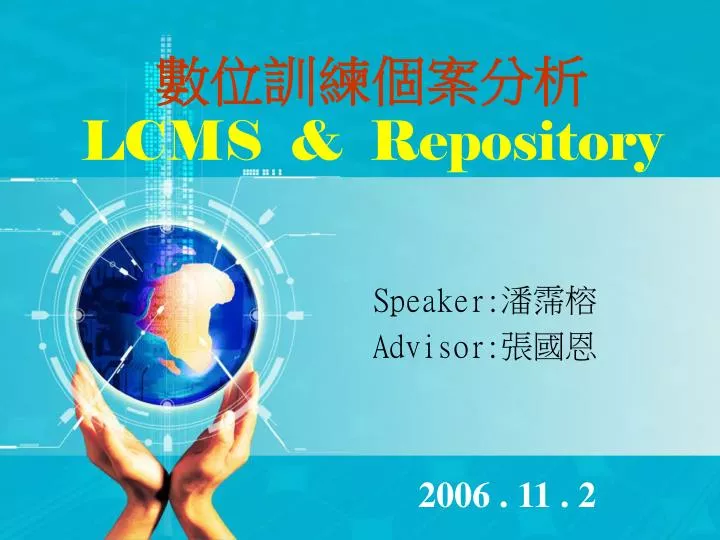 數位訓練個案分析
LCMS & Repository

Speaker:潘霈榕
Advisor:張國恩

2006 . 11 . 2